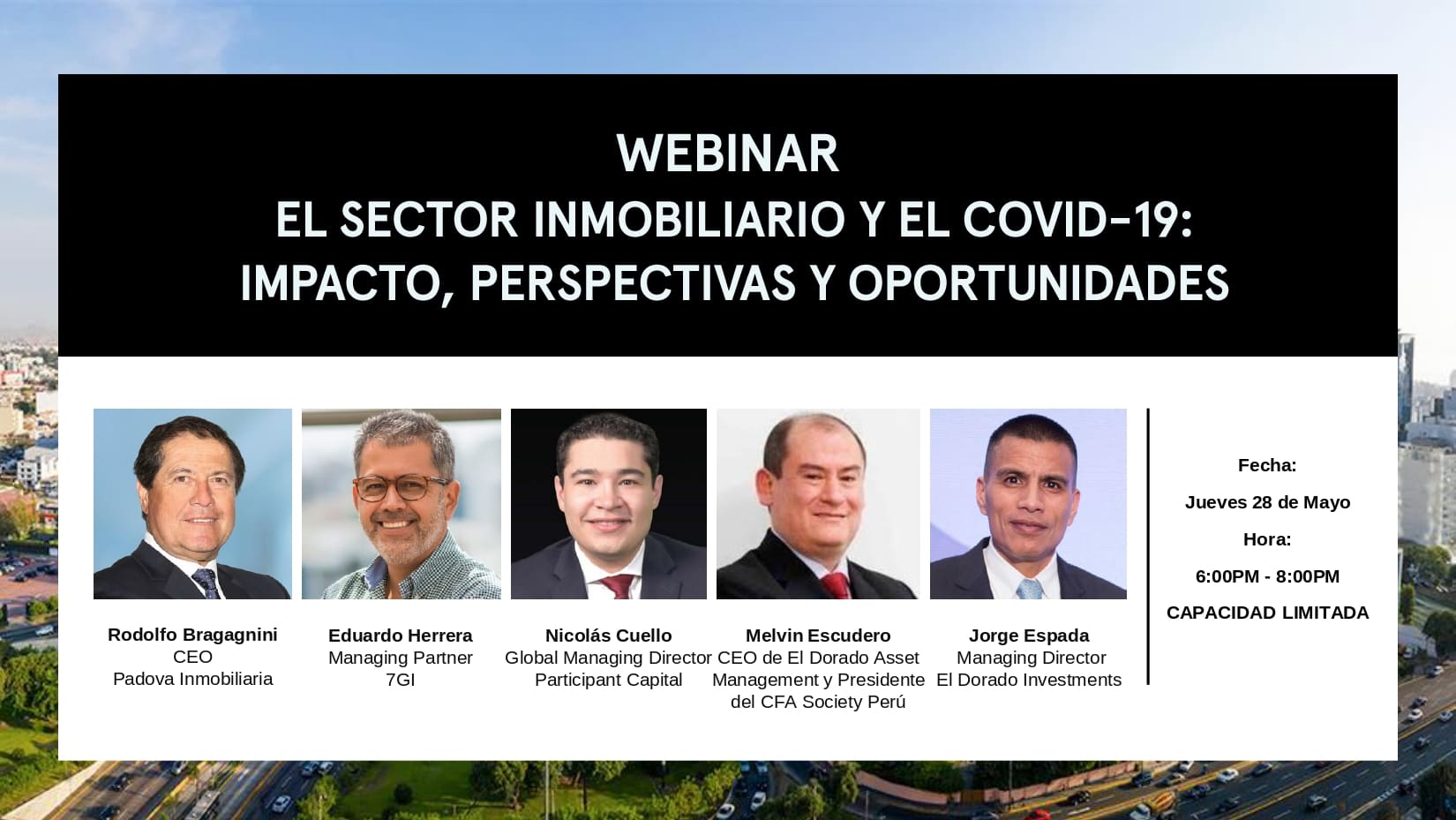 WEBINAR
EL SECTOR INMOBILIARIO Y EL COVID-19:
IMPACTO, PERSPECTIVAS Y OPORTUNIDADES

Rodolfo Bragagnini
CEO
Padova Inmobiliaria

Eduardo Herrera
Managing Partner
7GI

Nicolás Cuello
Global Managing Director
Participant Capital

Melvin Escudero
CEO de El Dorado Asset Management y Presidente del CFA Society Perú

Jorge Espada
Managing Director
El Dorado Investments

Fecha:
Jueves 28 de Mayo
Hora:
6:00PM - 8:00PM
CAPACIDAD LIMITADA